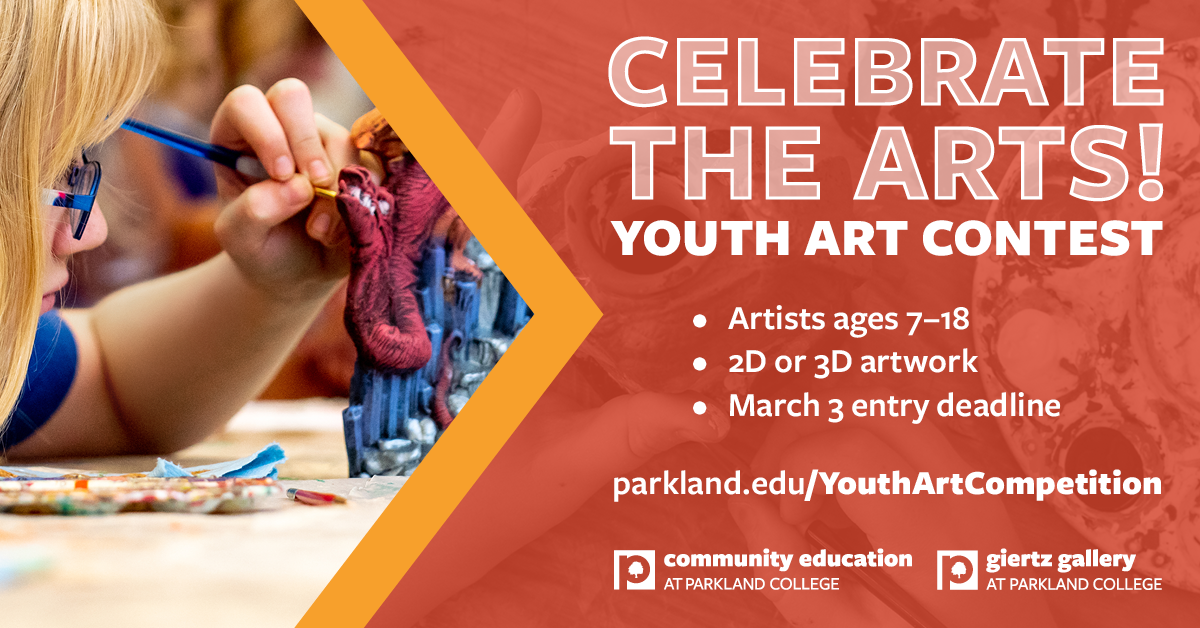 CELEBRATE THE ARTS!
YOUTH ART CONTEST

• Artists ages 7–18
• 2D or 3D artwork
• March 3 entry deadline

parkland.edu/YouthArtCompetition

community education AT PARKLAND COLLEGE

giertz gallery AT PARKLAND COLLEGE